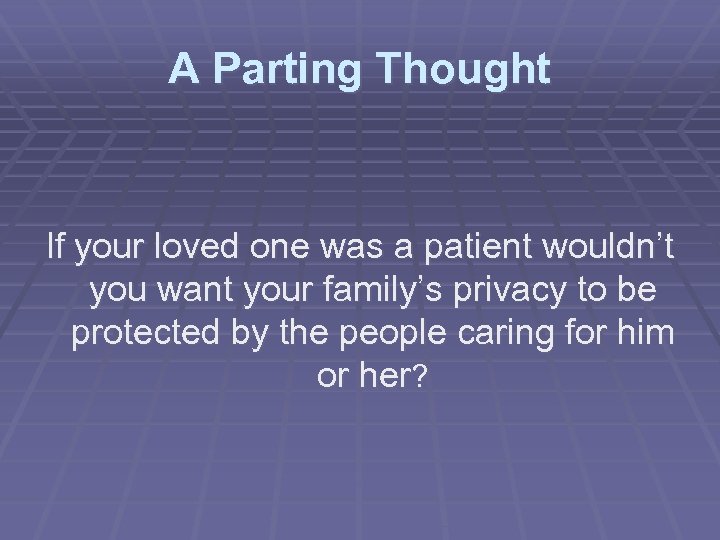 A Parting Thought

If your loved one was a patient wouldn’t you want your family’s privacy to be protected by the people caring for him or her?